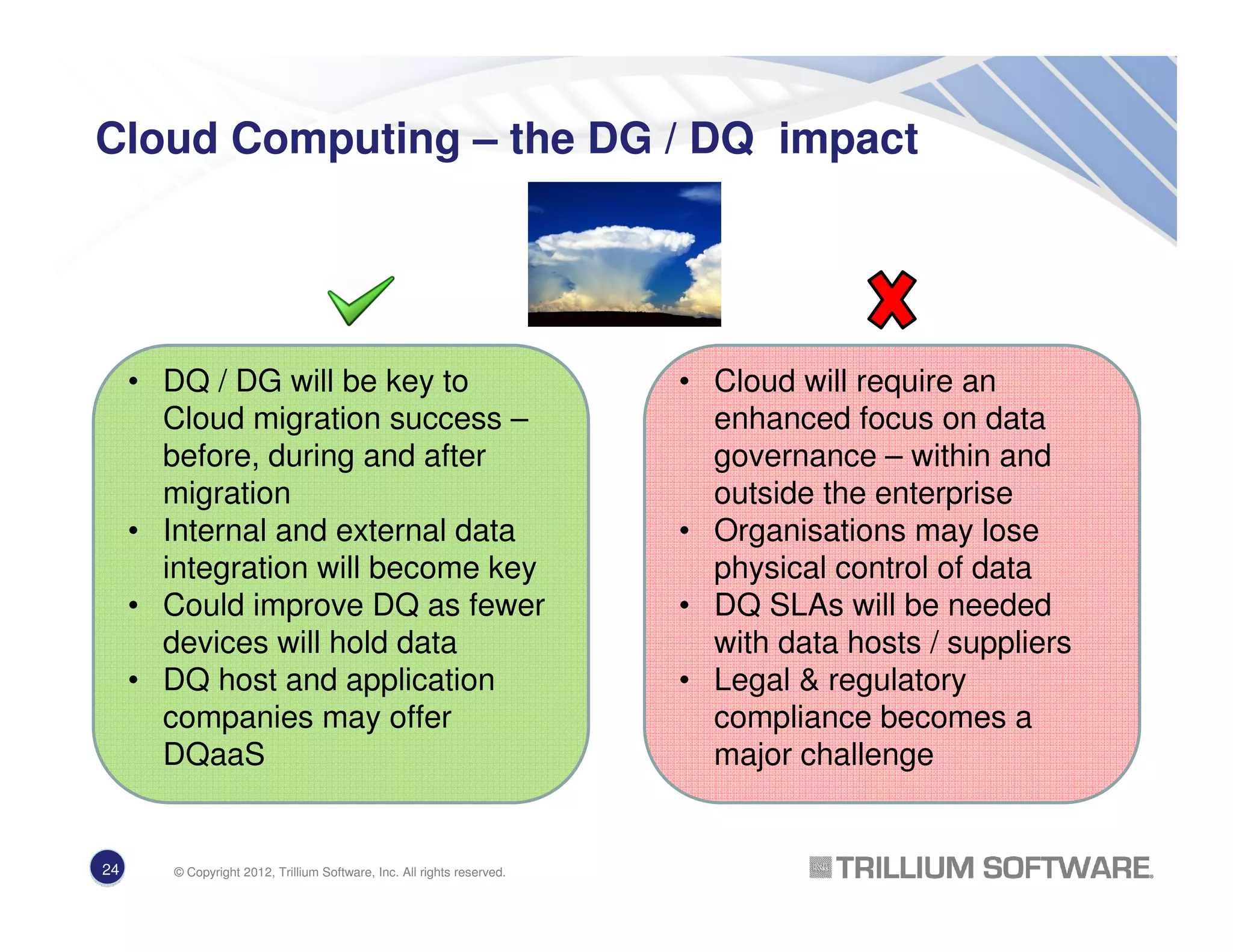 Cloud Computing – the DG / DQ impact

• DQ / DG will be key to Cloud migration success – before, during and after migration
• Internal and external data integration will become key
• Could improve DQ as fewer devices will hold data
• DQ host and application companies may offer DQaaS

• Cloud will require an enhanced focus on data governance – within and outside the enterprise
• Organisations may lose physical control of data
• DQ SLAs will be needed with data hosts / suppliers
• Legal & regulatory compliance becomes a major challenge

24

© Copyright 2012, Trillium Software, Inc. All rights reserved.

TRILLIUM SOFTWARE